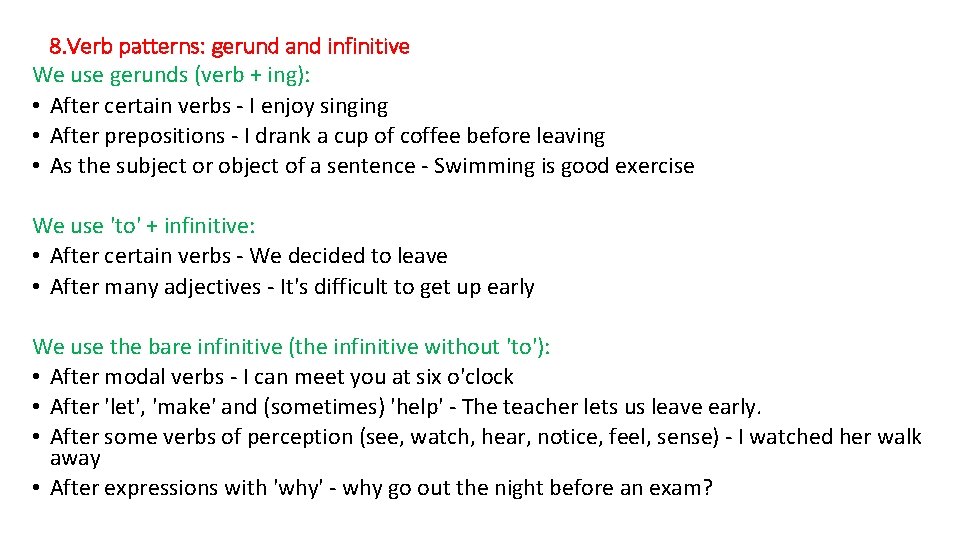 8.Verb patterns: gerund and infinitive

We use gerunds (verb + ing):
• After certain verbs - I enjoy singing
• After prepositions - I drank a cup of coffee before leaving
• As the subject or object of a sentence - Swimming is good exercise

We use 'to' + infinitive:
• After certain verbs - We decided to leave
• After many adjectives - It's difficult to get up early

We use the bare infinitive (the infinitive without 'to'):
• After modal verbs - I can meet you at six o'clock
• After 'let', 'make' and (sometimes) 'help' - The teacher lets us leave early.
• After some verbs of perception (see, watch, hear, notice, feel, sense) - I watched her walk away
• After expressions with 'why' - why go out the night before an exam?